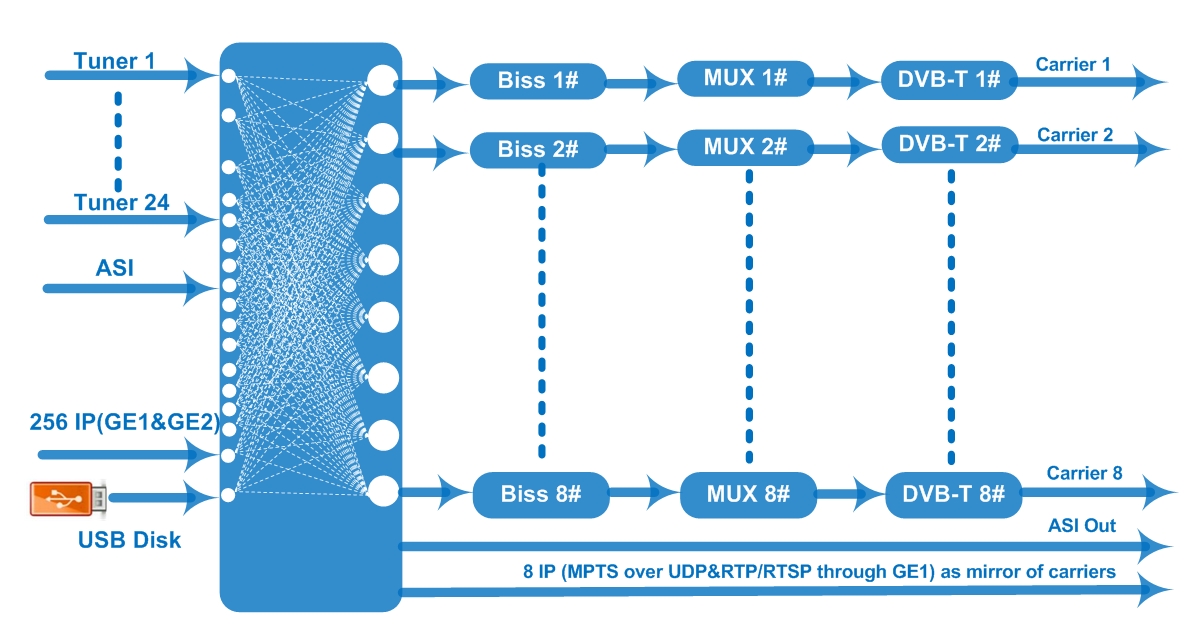 Tuner 1

Tuner 24

ASI

256 IP(GE1&GE2)

USB Disk

Biss 1#

MUX 1#

DVB-T 1#

Carrier 1

Biss 2#

MUX 2#

DVB-T 2#

Carrier 2

Biss 8#

MUX 8#

DVB-T 8#

Carrier 8

ASI Out

8 IP (MPTS over UDP&RTP/RTSP through GE1) as mirror of carriers